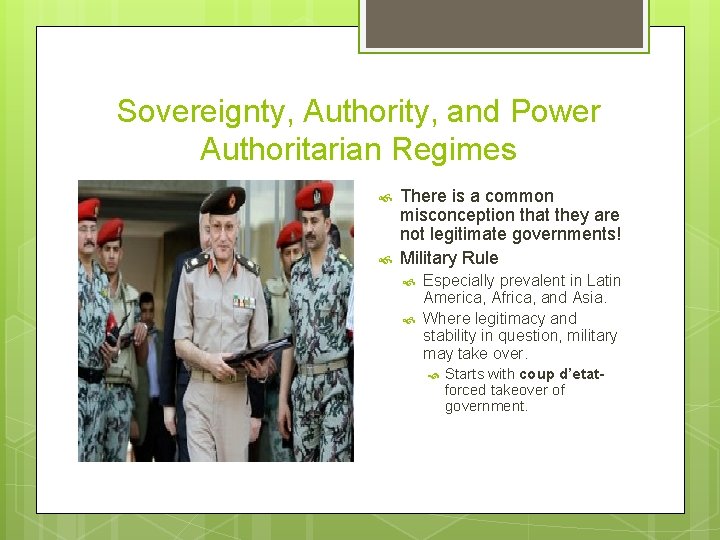 Sovereignty, Authority, and Power
Authoritarian Regimes

There is a common misconception that they are not legitimate governments!

Military Rule

Especially prevalent in Latin America, Africa, and Asia.

Where legitimacy and stability in question, military may take over.

Starts with coup d'etat- forced takeover of government.